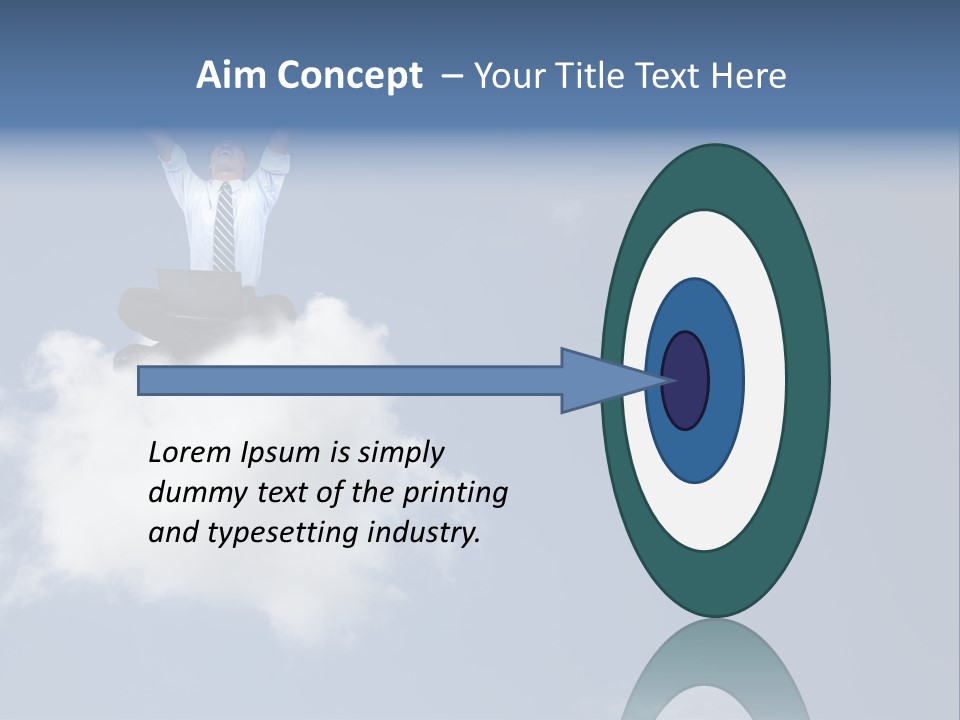 Aim Concept – Your Title Text Here

Lorem Ipsum is simply dummy text of the printing and typesetting industry.